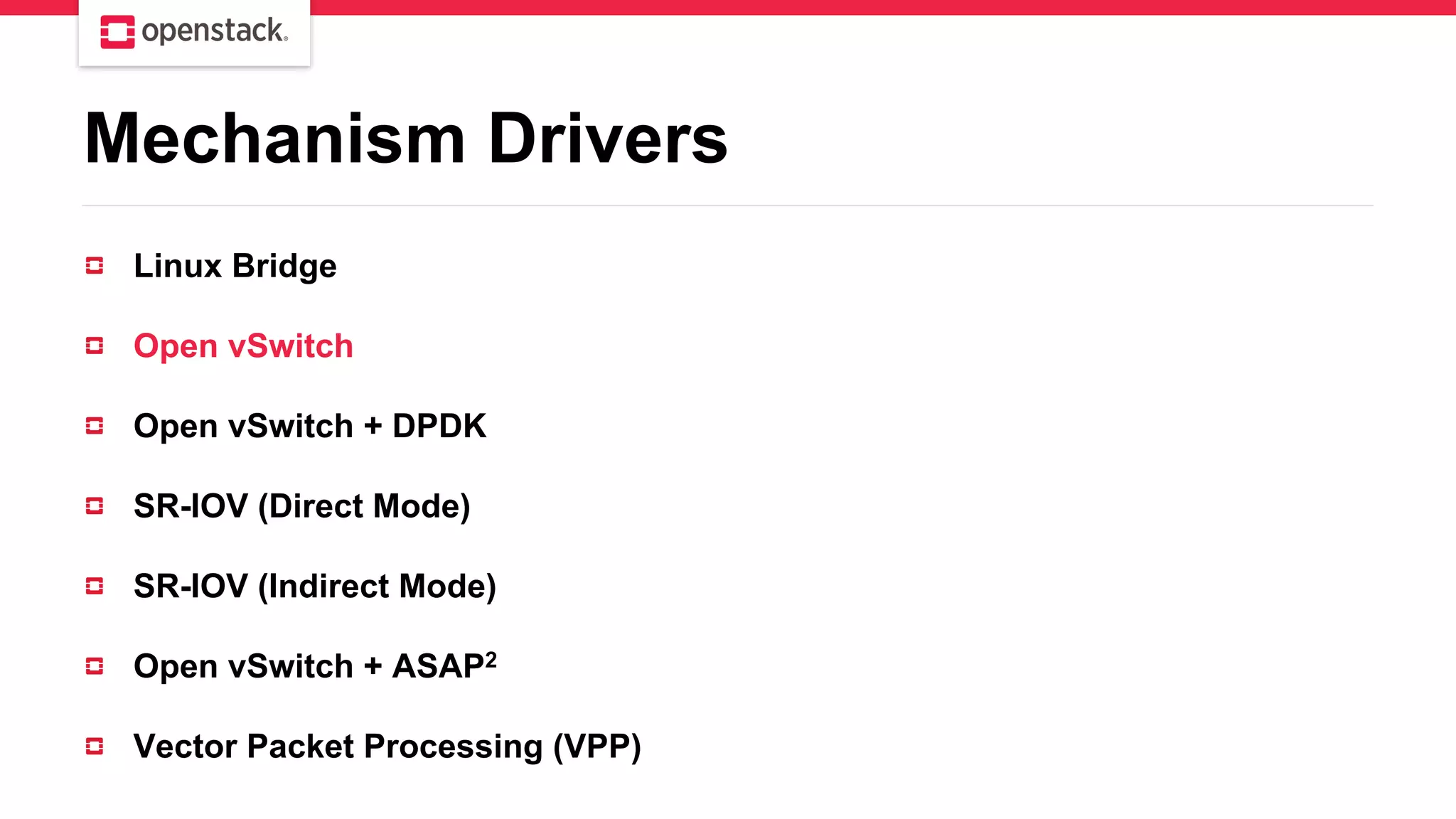 openstack.

Mechanism Drivers

Linux Bridge

Open vSwitch

Open vSwitch + DPDK

SR-IOV (Direct Mode)

SR-IOV (Indirect Mode)

Open vSwitch + ASAP$^2$

Vector Packet Processing (VPP)